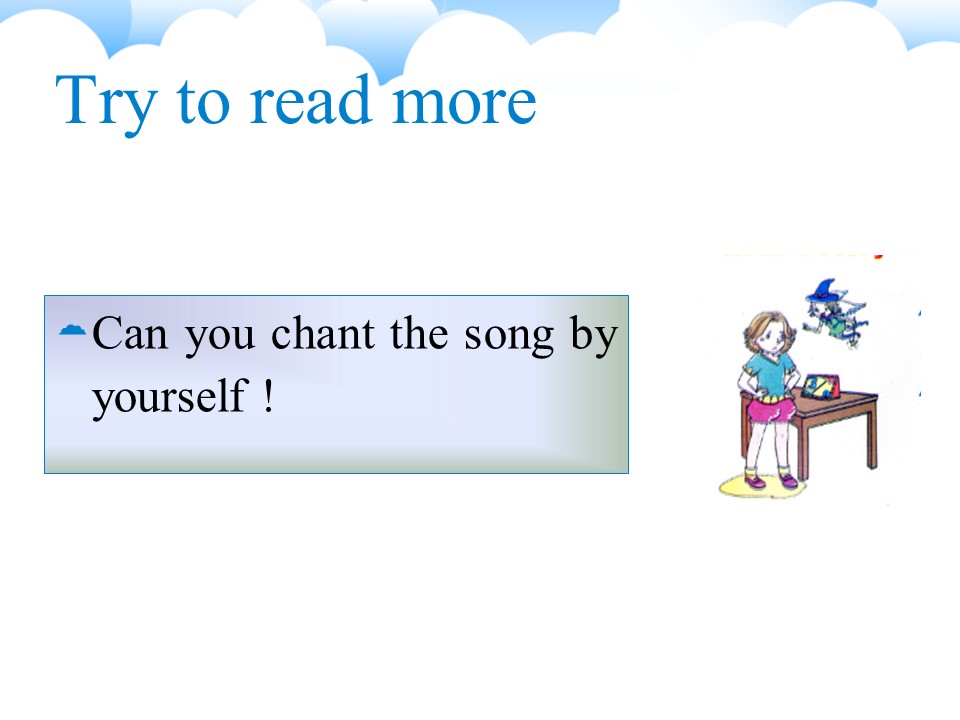 Try to read more

Can you chant the song by yourself !